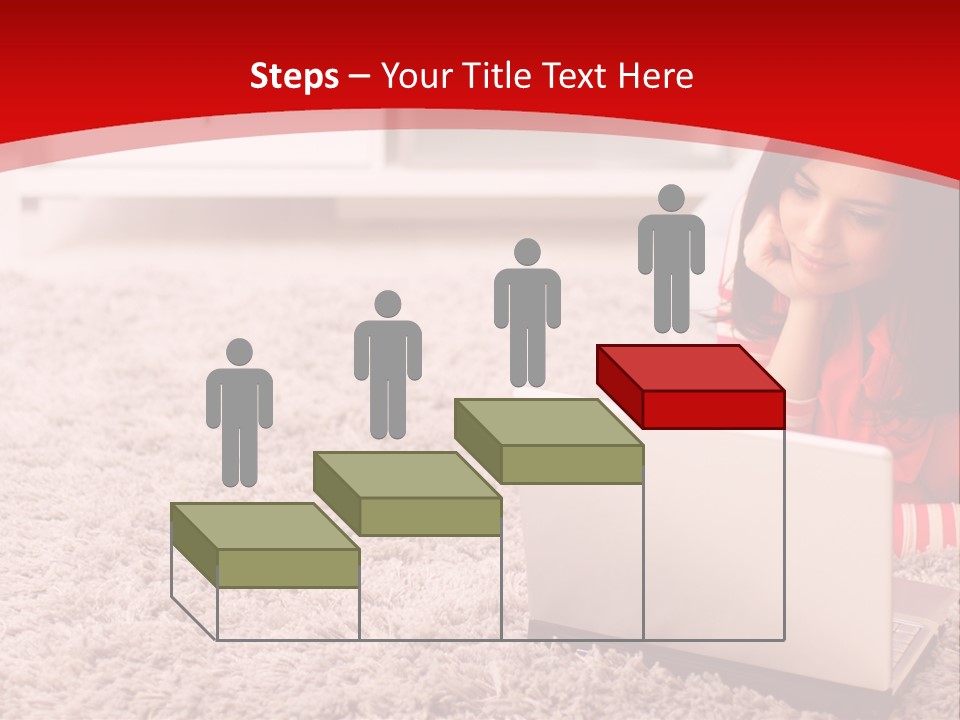 Steps – Your Title Text Here